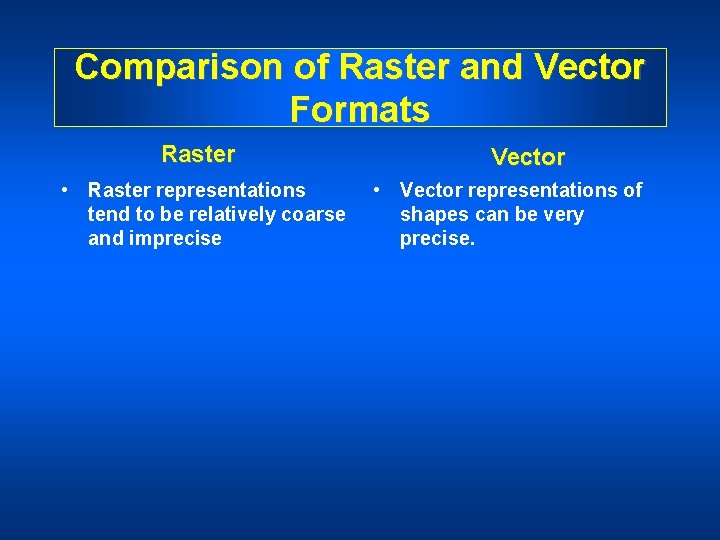 Comparison of Raster and Vector Formats

Raster

• Raster representations tend to be relatively coarse and imprecise

Vector

• Vector representations of shapes can be very precise.